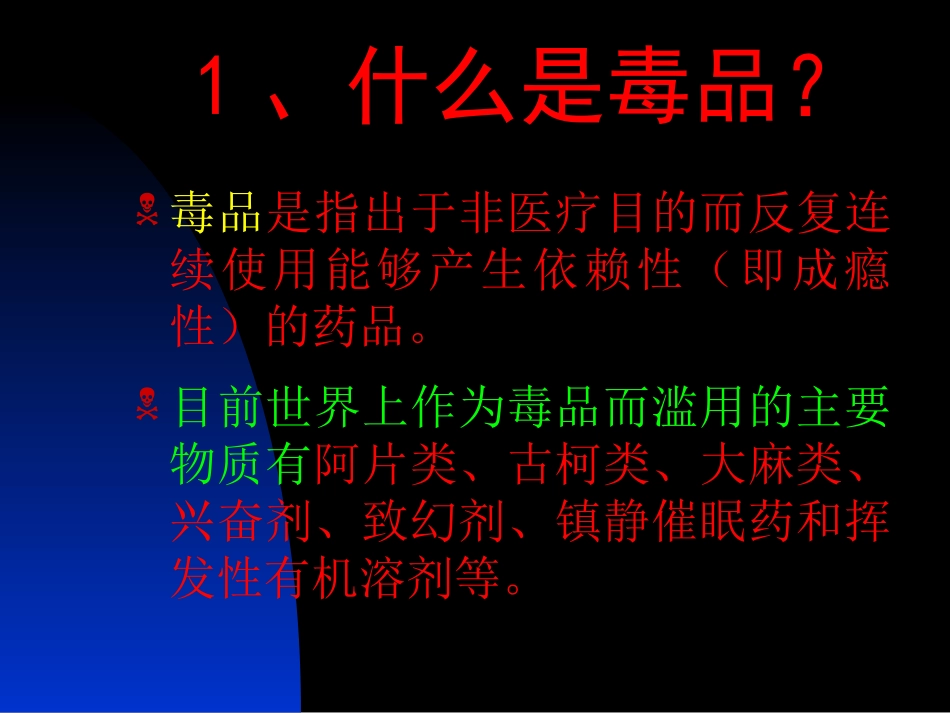 1、什么是毒品？

毒品是指出于非医疗目的而反复连续使用能够产生依赖性（即成瘾性）的药品。

目前世界上作为毒品而滥用的主要物质有阿片类、古柯类、大麻类、兴奋剂、致幻剂、镇静催眠药和挥发性有机溶剂等。